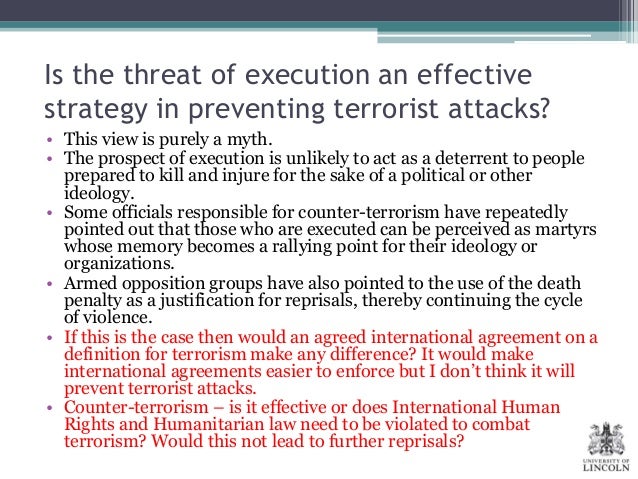 Is the threat of execution an effective strategy in preventing terrorist attacks?

• This view is purely a myth.
• The prospect of execution is unlikely to act as a deterrent to people prepared to kill and injure for the sake of a political or other ideology.
• Some officials responsible for counter-terrorism have repeatedly pointed out that those who are executed can be perceived as martyrs whose memory becomes a rallying point for their ideology or organizations.
• Armed opposition groups have also pointed to the use of the death penalty as a justification for reprisals, thereby continuing the cycle of violence.
• If this is the case then would an agreed international agreement on a definition for terrorism make any difference? It would make international agreements easier to enforce but I don't think it will prevent terrorist attacks.
• Counter-terrorism – is it effective or does International Human Rights and Humanitarian law need to be violated to combat terrorism? Would this not lead to further reprisals?

UNIVERSITY OF LINCOLN